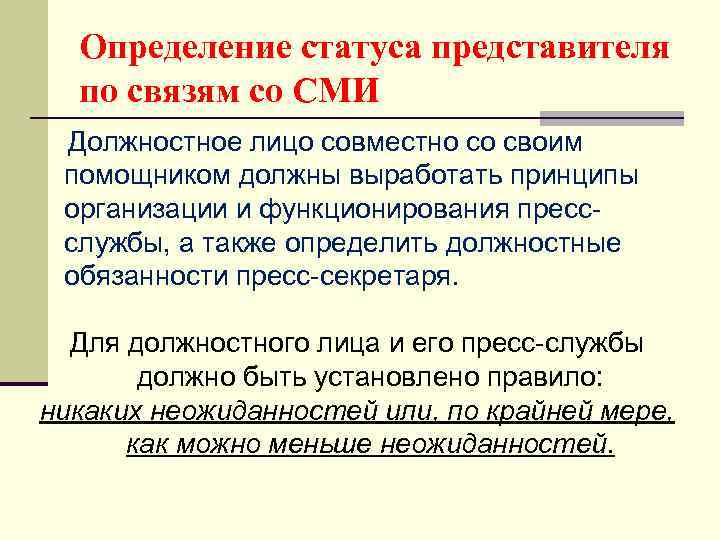 Определение статуса представителя по связям со СМИ

Должностное лицо совместно со своим помощником должны выработать принципы организации и функционирования пресс-службы, а также определить должностные обязанности пресс-секретаря.

Для должностного лица и его пресс-службы должно быть установлено правило:
никаких неожиданностей или, по крайней мере, как можно меньше неожиданностей.